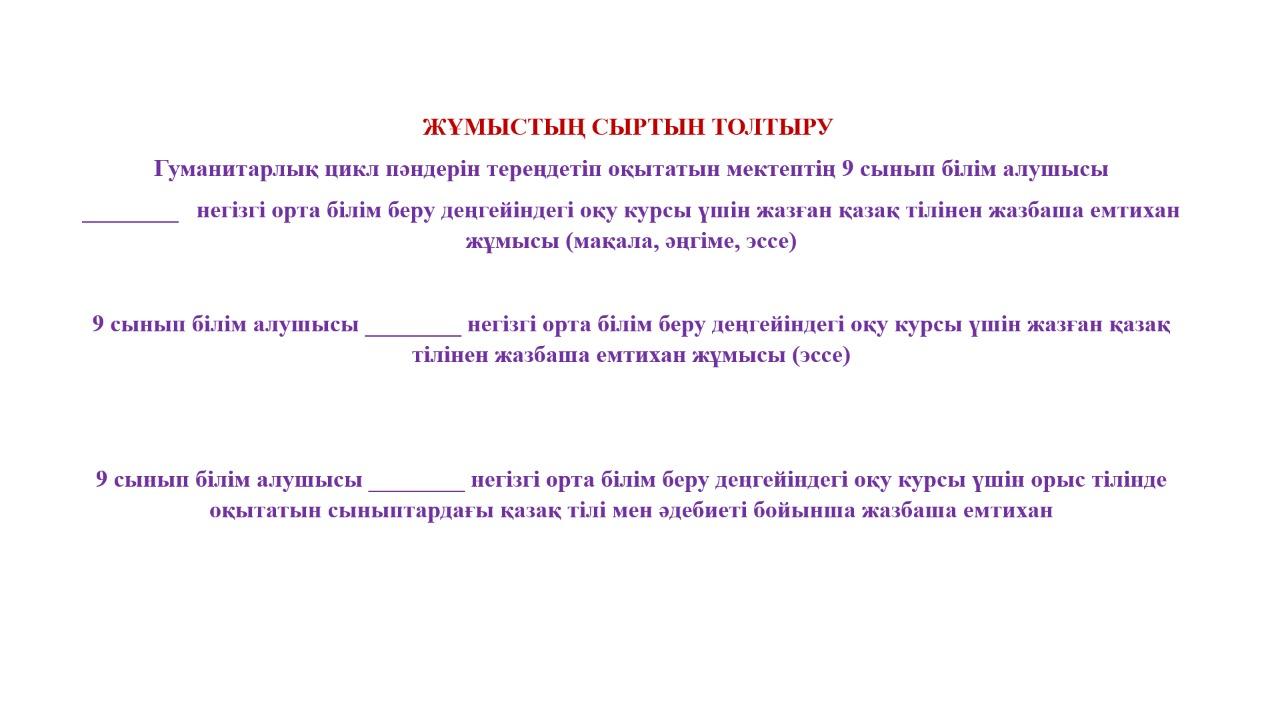 ЖҰМЫСТЫҢ СЫРТЫН ТОЛТЫРУ

Гуманитарлық цикл пәндерін тереңдетіп оқытатын мектептің 9 сынып білім алушысы ________ негізгі орта білім беру деңгейіндегі оқу курсы үшін жазған қазақ тілінен жазбаша емтихан жұмысы (мақала, әңгіме, эссе)

9 сынып білім алушысы ________ негізгі орта білім беру деңгейіндегі оқу курсы үшін жазған қазақ тілінен жазбаша емтихан жұмысы (эссе)

9 сынып білім алушысы ________ негізгі орта білім беру деңгейіндегі оқу курсы үшін орыс тілінде оқытатын сыныптардағы қазақ тілі мен әдебиеті бойынша жазбаша емтихан